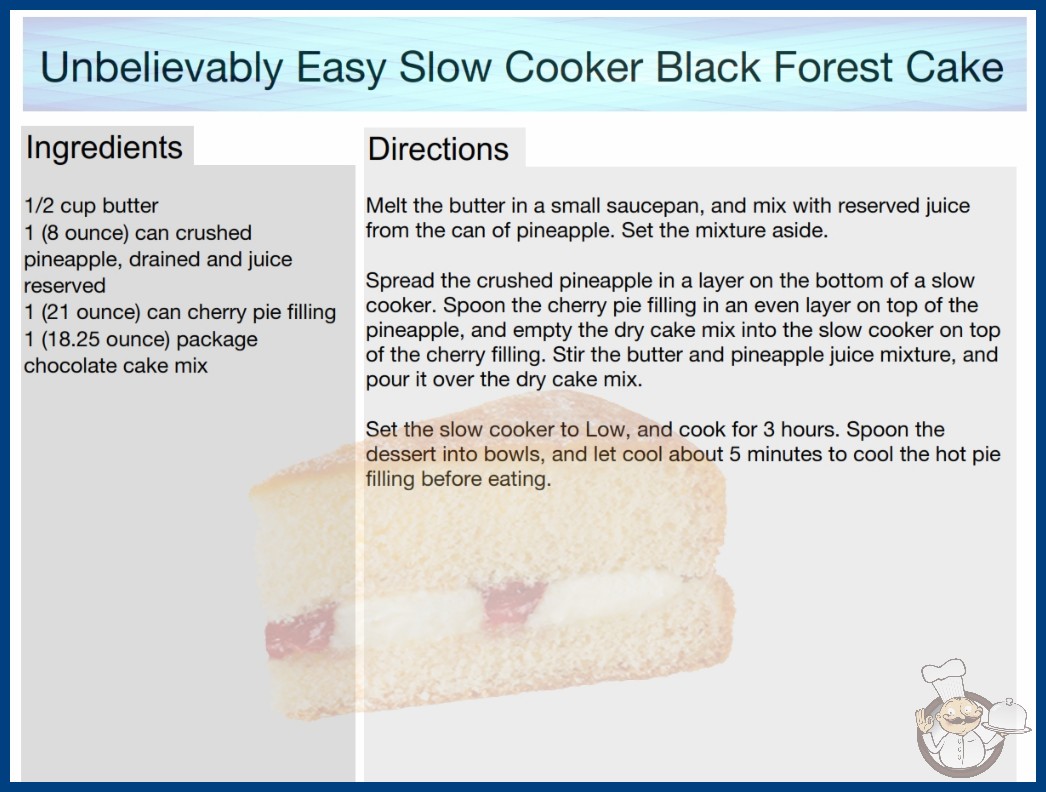 Unbelievably Easy Slow Cooker Black Forest Cake

Ingredients

1/2 cup butter
1 (8 ounce) can crushed pineapple, drained and juice reserved
1 (21 ounce) can cherry pie filling
1 (18.25 ounce) package chocolate cake mix

Directions

Melt the butter in a small saucepan, and mix with reserved juice from the can of pineapple. Set the mixture aside.

Spread the crushed pineapple in a layer on the bottom of a slow cooker. Spoon the cherry pie filling in an even layer on top of the pineapple, and empty the dry cake mix into the slow cooker on top of the cherry filling. Stir the butter and pineapple juice mixture, and pour it over the dry cake mix.

Set the slow cooker to Low, and cook for 3 hours. Spoon the dessert into bowls, and let cool about 5 minutes to cool the hot pie filling before eating.